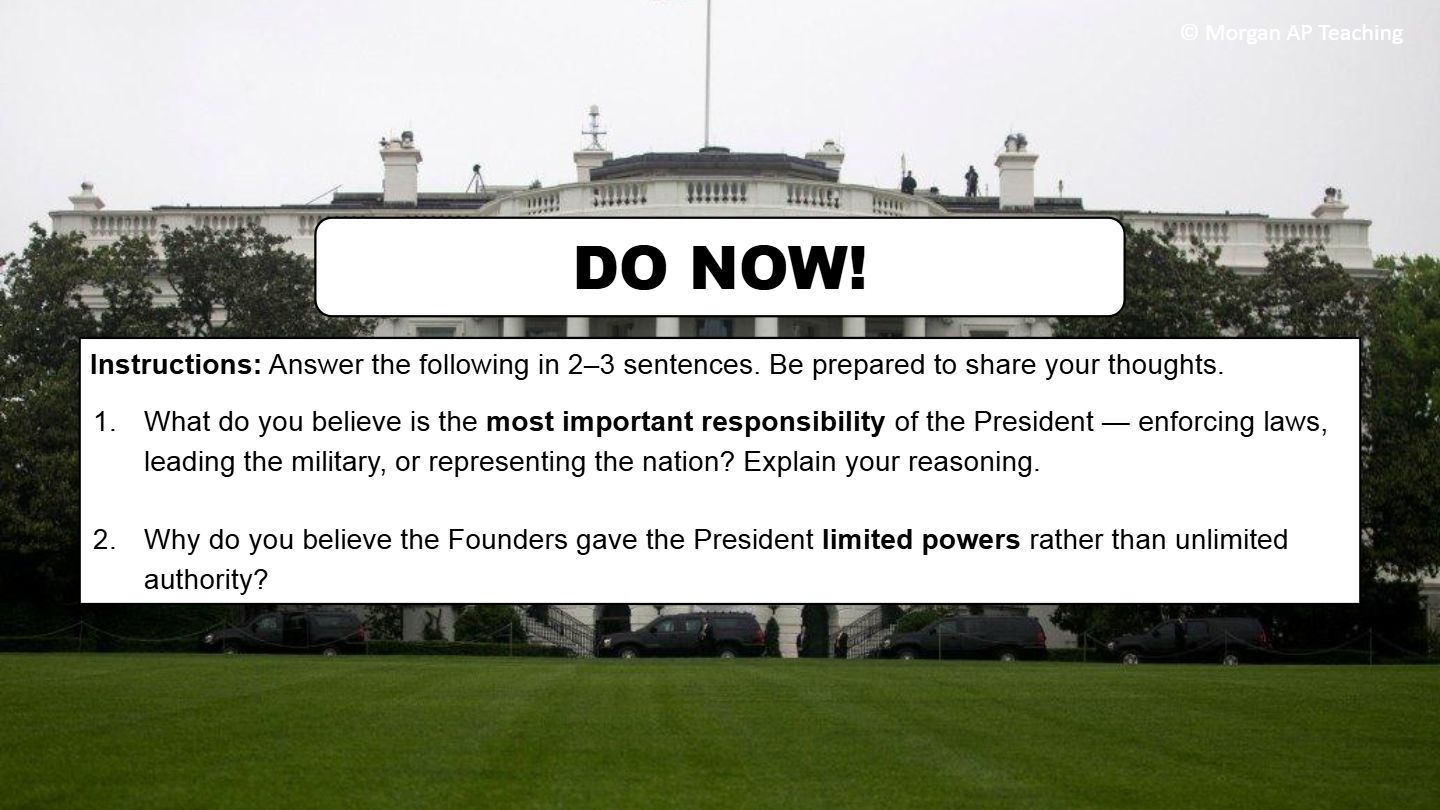 © Morgan AP Teaching

DO NOW!

Instructions: Answer the following in 2–3 sentences. Be prepared to share your thoughts.

1. What do you believe is the most important responsibility of the President — enforcing laws, leading the military, or representing the nation? Explain your reasoning.

2. Why do you believe the Founders gave the President limited powers rather than unlimited authority?